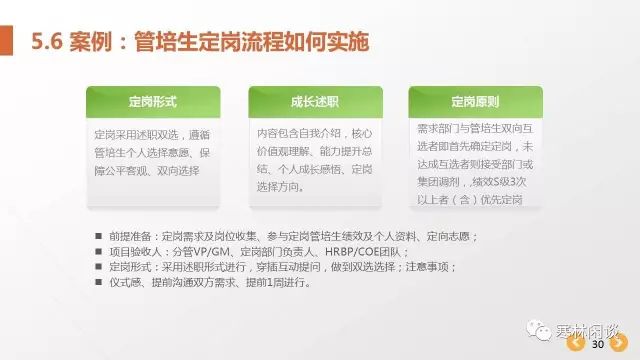 5.6 案例：管培生定岗流程如何实施

定岗形式

定岗采用述职双选，遵循管培生个人选择意愿、保障公平客观、双向选择

成长述职

内容包含自我介绍，核心价值观理解、能力提升总结、个人成长感悟、定岗选择方向。

定岗原则

需求部门与管培生双向互选者即首先确定定岗，未达成互选者则接受部门或集团调剂，绩效S级3次以上者（含）优先定岗

■ 前提准备：定岗需求及岗位收集、参与定岗管培生绩效及个人资料、定向志愿；
■ 项目验收人：分管VP/GM、定岗部门负责人、HRBP/COE团队；
■ 定岗形式：采用述职形式进行，穿插互动提问，做到双选选择；注意事项；
■ 仪式感、提前沟通双方需求、提前1周进行。

寒林闲谈

30